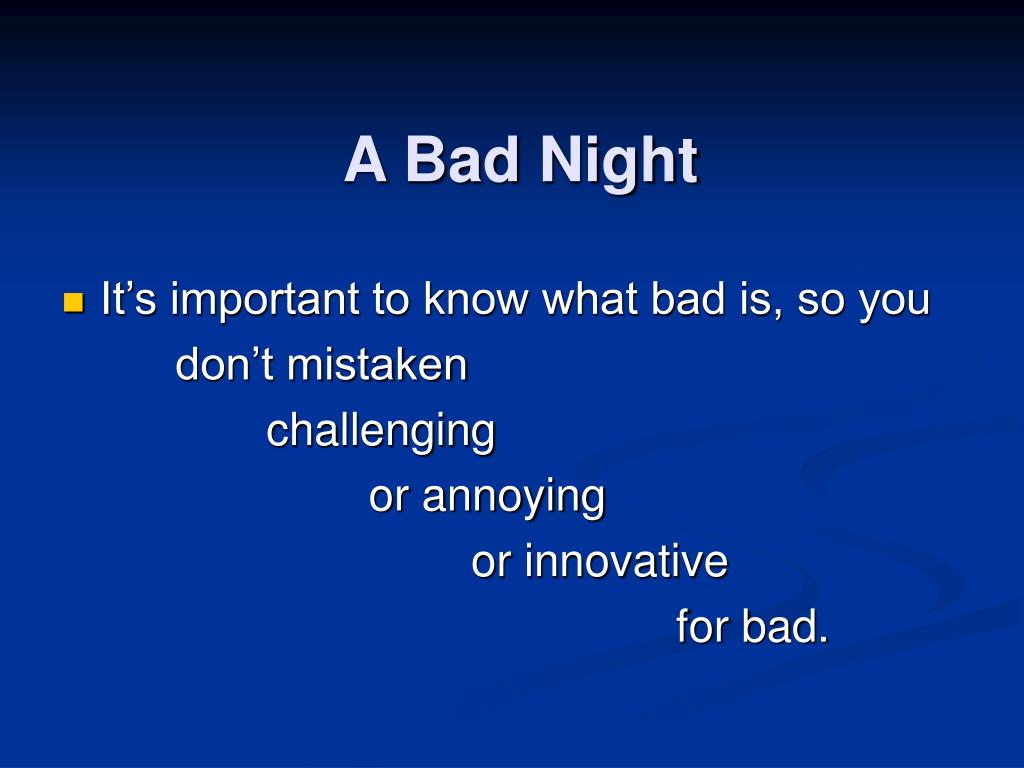 A Bad Night

It’s important to know what bad is, so you don’t mistaken challenging or annoying or innovative for bad.